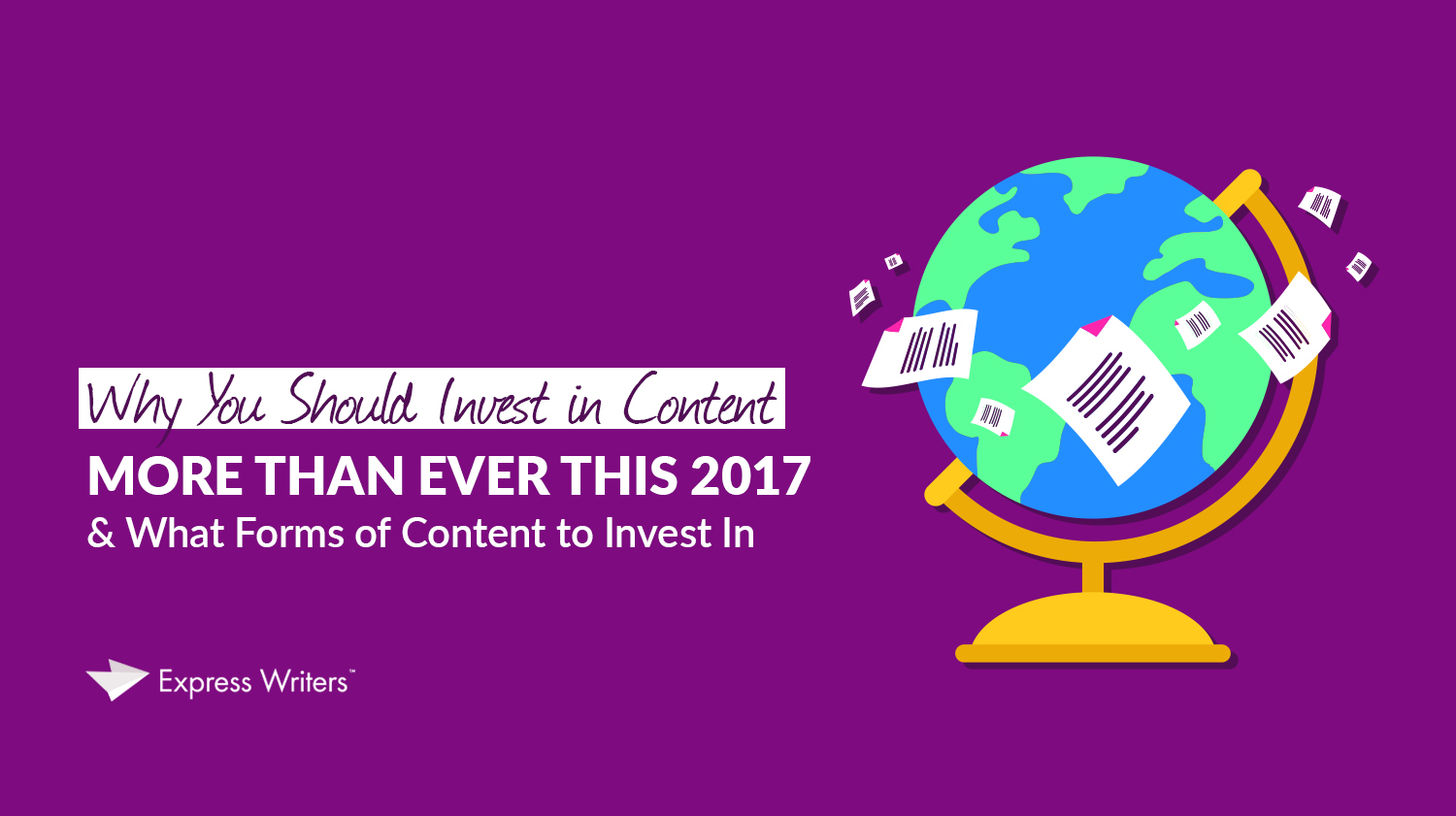 Why You Should Invest in Content
MORE THAN EVER THIS 2017
& What Forms of Content to Invest In

Express Writers™